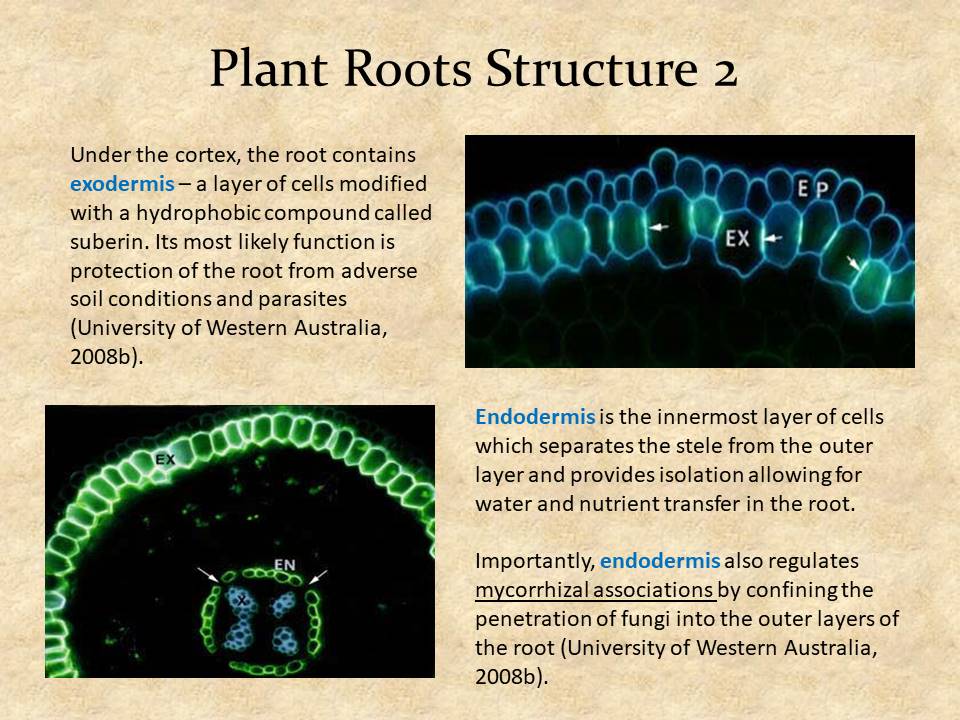 Plant Roots Structure 2

Under the cortex, the root contains exodermis – a layer of cells modified with a hydrophobic compound called suberin. Its most likely function is protection of the root from adverse soil conditions and parasites (University of Western Australia, 2008b).

EP

EX

EX

EN

X

Endodermis is the innermost layer of cells which separates the stele from the outer layer and provides isolation allowing for water and nutrient transfer in the root.

Importantly, endodermis also regulates mycorrhizal associations by confining the penetration of fungi into the outer layers of the root (University of Western Australia, 2008b).